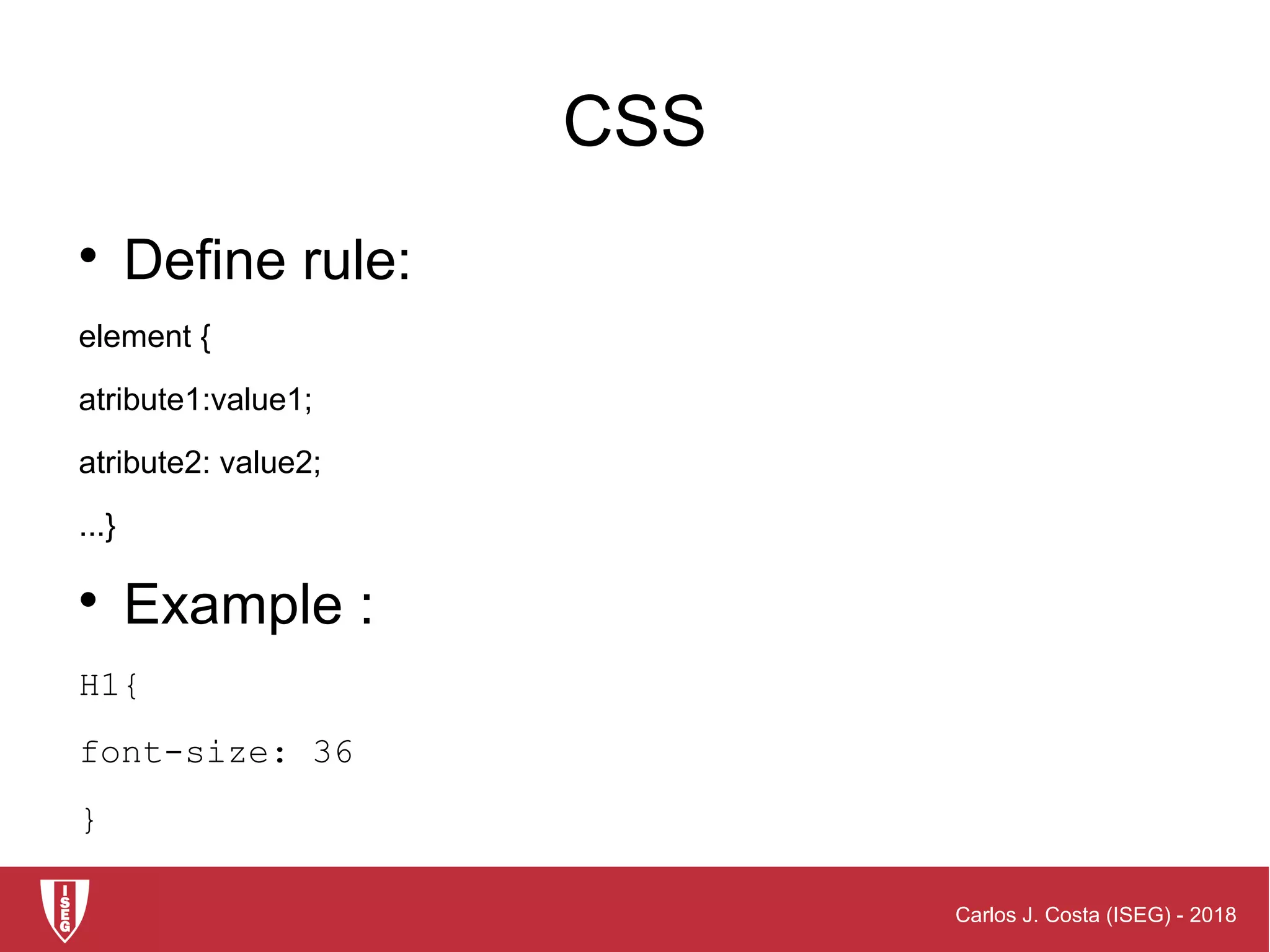 CSS

• Define rule:

element {

atribute1:value1;

atribute2: value2;

...}

• Example :

H1{

font-size: 36

}

ISEG

Carlos J. Costa (ISEG) - 2018